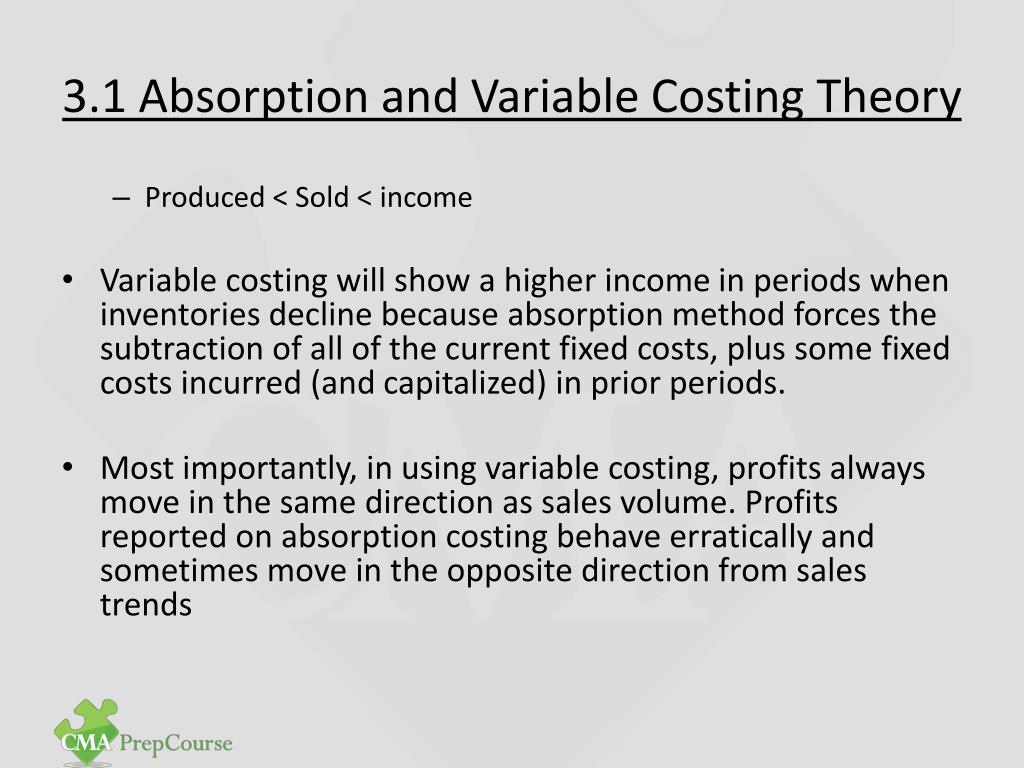 3.1 Absorption and Variable Costing Theory

– Produced < Sold < income

• Variable costing will show a higher income in periods when inventories decline because absorption method forces the subtraction of all of the current fixed costs, plus some fixed costs incurred (and capitalized) in prior periods.

• Most importantly, in using variable costing, profits always move in the same direction as sales volume. Profits reported on absorption costing behave erratically and sometimes move in the opposite direction from sales trends

CMA PrepCourse